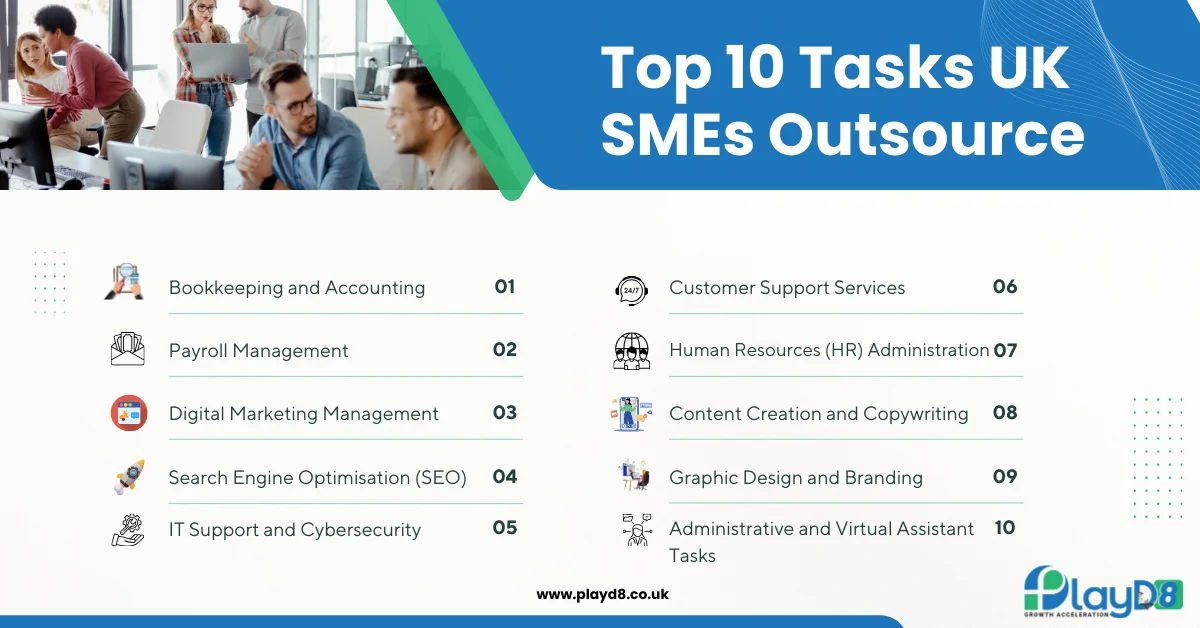 Top 10 Tasks UK SMEs Outsource

Bookkeeping and Accounting 01

Payroll Management 02

Digital Marketing Management 03

Search Engine Optimisation (SEO) 04

IT Support and Cybersecurity 05

24/7

Customer Support Services 06

Human Resources (HR) Administration 07

Content Creation and Copywriting 08

Graphic Design and Branding 09

Administrative and Virtual Assistant Tasks 10

www.playd8.co.uk

PlayD8
GROWTH ACCELERATION